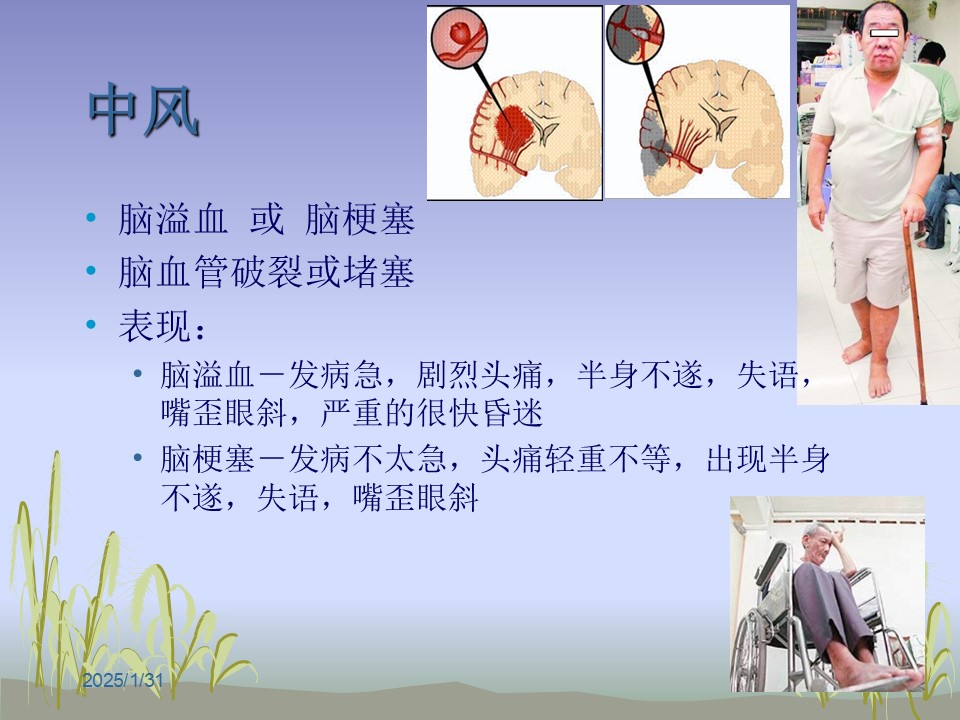 中风

• 脑溢血 或 脑梗塞
• 脑血管破裂或堵塞
• 表现：
  • 脑溢血－发病急，剧烈头痛，半身不遂，失语，嘴歪眼斜，严重的很快昏迷
  • 脑梗塞－发病不太急，头痛轻重不等，出现半身不遂，失语，嘴歪眼斜

2025/1/31